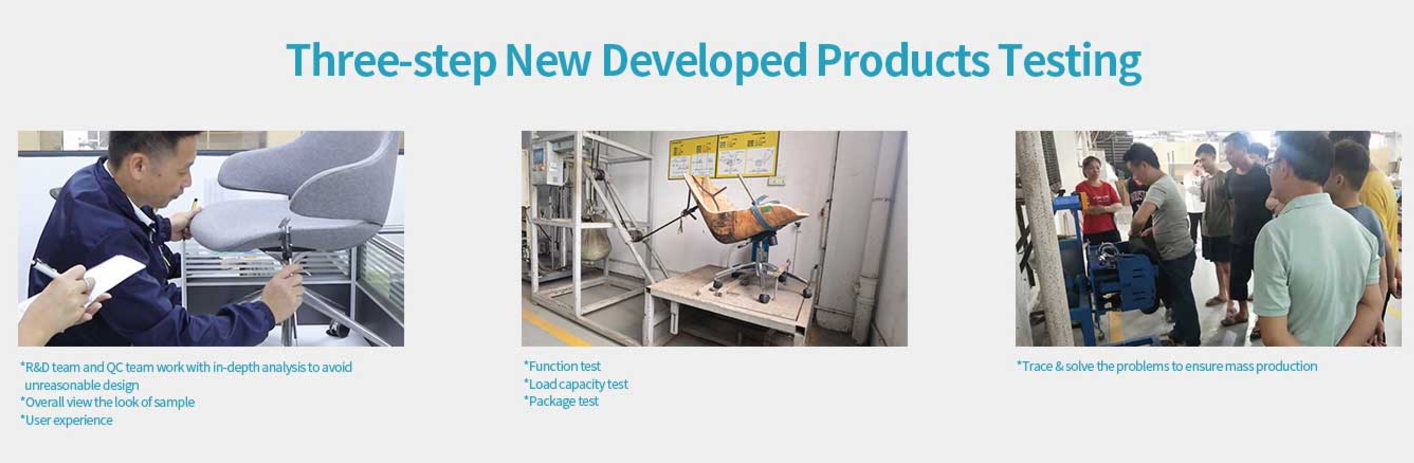 Three-step New Developed Products Testing

*R&D team and QC team work with in-depth analysis to avoid unreasonable design
*Overall view the look of sample
*User experience

*Function test
*Load capacity test
*Package test

*Trace & solve the problems to ensure mass production